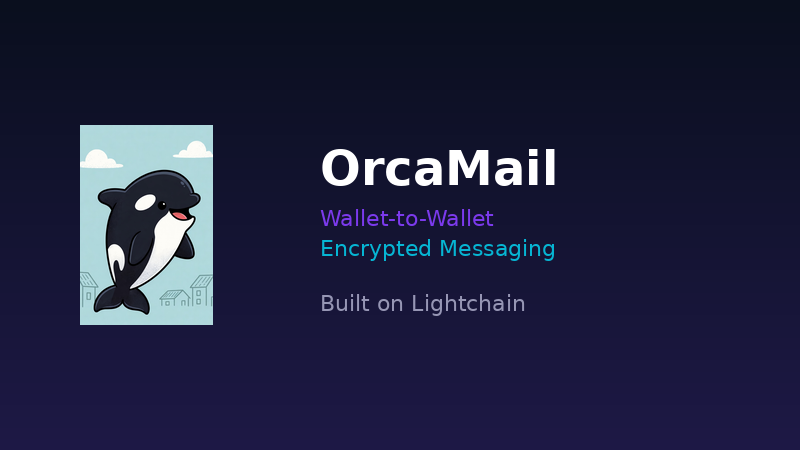 OrcaMail

Wallet-to-Wallet
Encrypted Messaging

Built on Lightchain